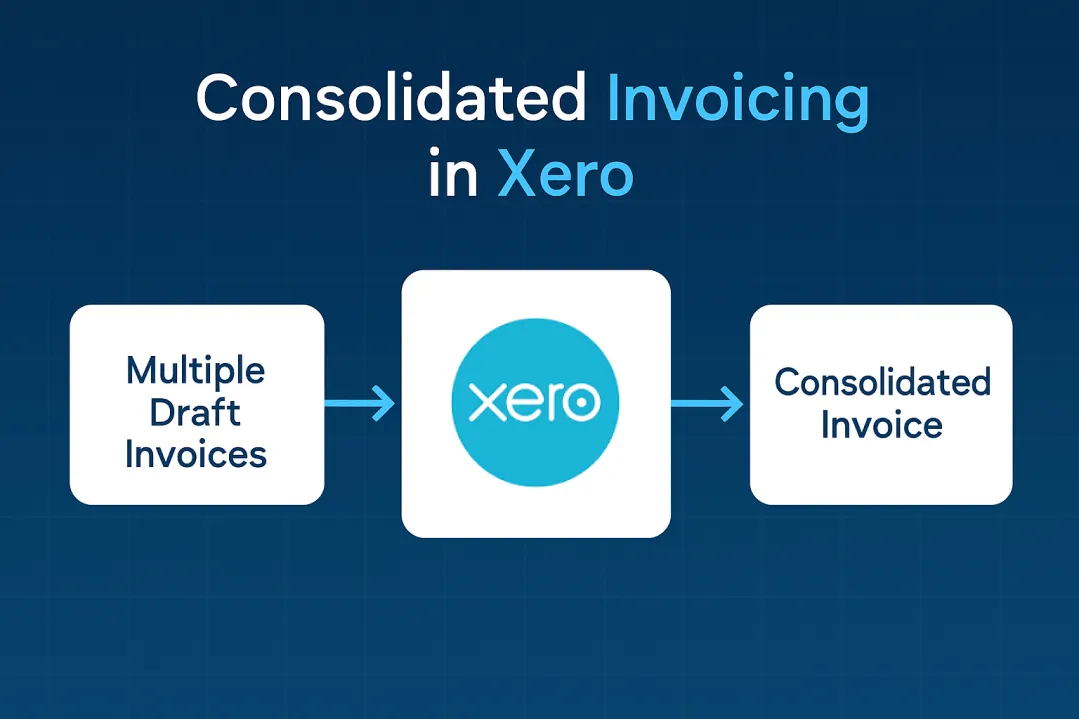 Consolidated Invoicing in Xero

Multiple Draft Invoices

xero

Consolidated Invoice